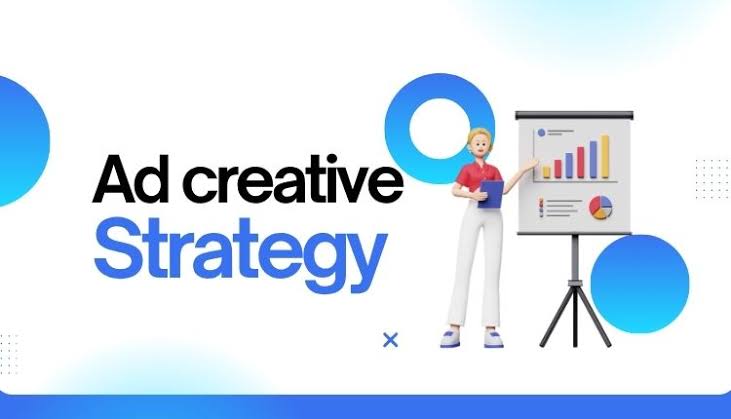 Ad creative
Strategy